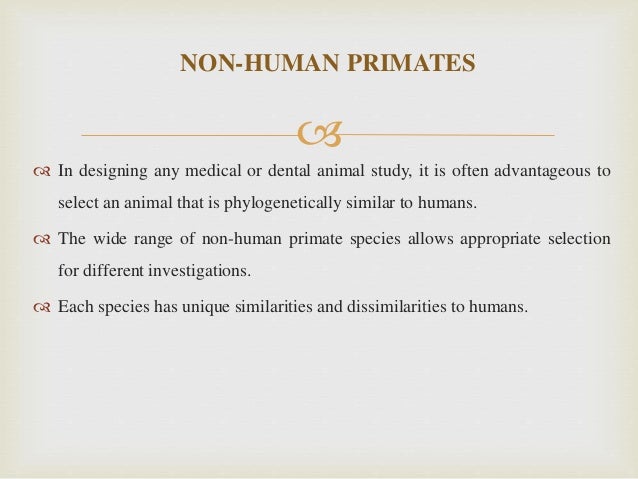 NON-HUMAN PRIMATES

In designing any medical or dental animal study, it is often advantageous to select an animal that is phylogenetically similar to humans.

The wide range of non-human primate species allows appropriate selection for different investigations.

Each species has unique similarities and dissimilarities to humans.